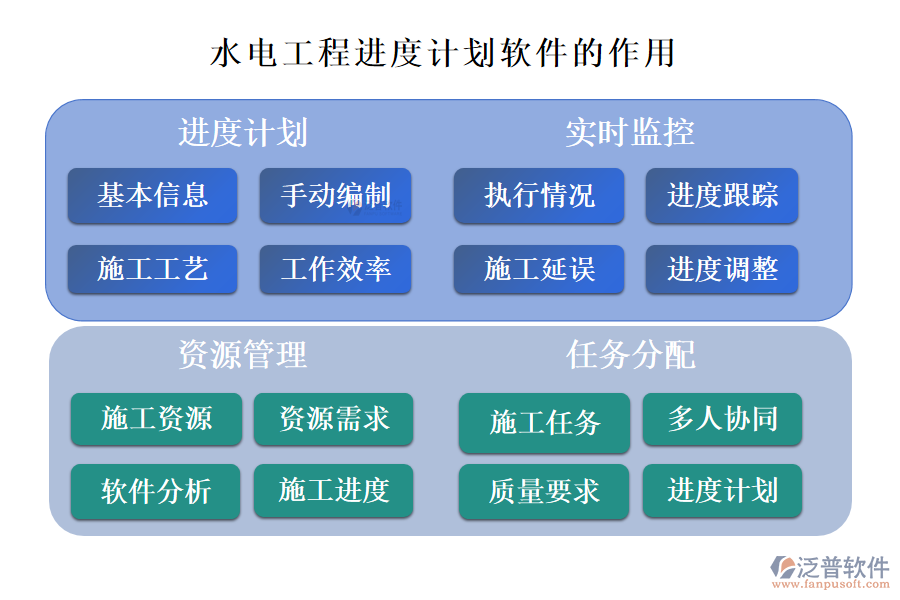 水电工程进度计划软件的作用

进度计划

基本信息
手动编制
施工工艺
工作效率

实时监控

执行情况
进度跟踪
施工延误
进度调整

资源管理

施工资源
资源需求
软件分析
施工进度

任务分配

施工任务
多人协同
质量要求
进度计划

泛普软件
www.fanpusoft.com